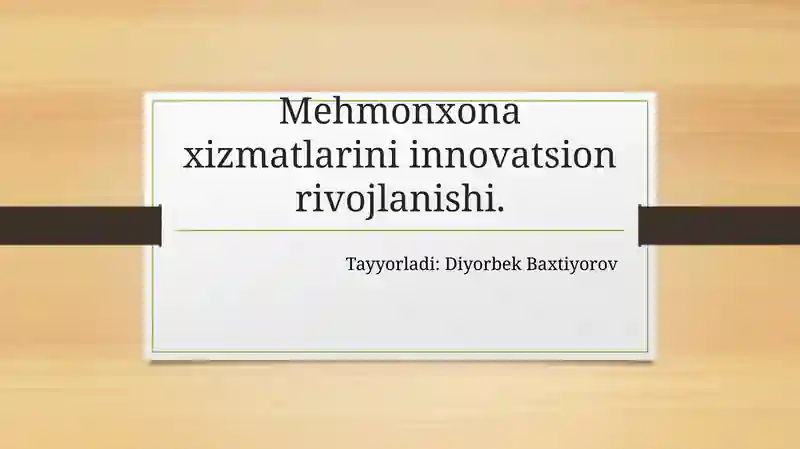 Mehmonxona xizmatlarini innovatsion rivojlanishi.

Tayyorladi: Diyorbek Baxtiyorov